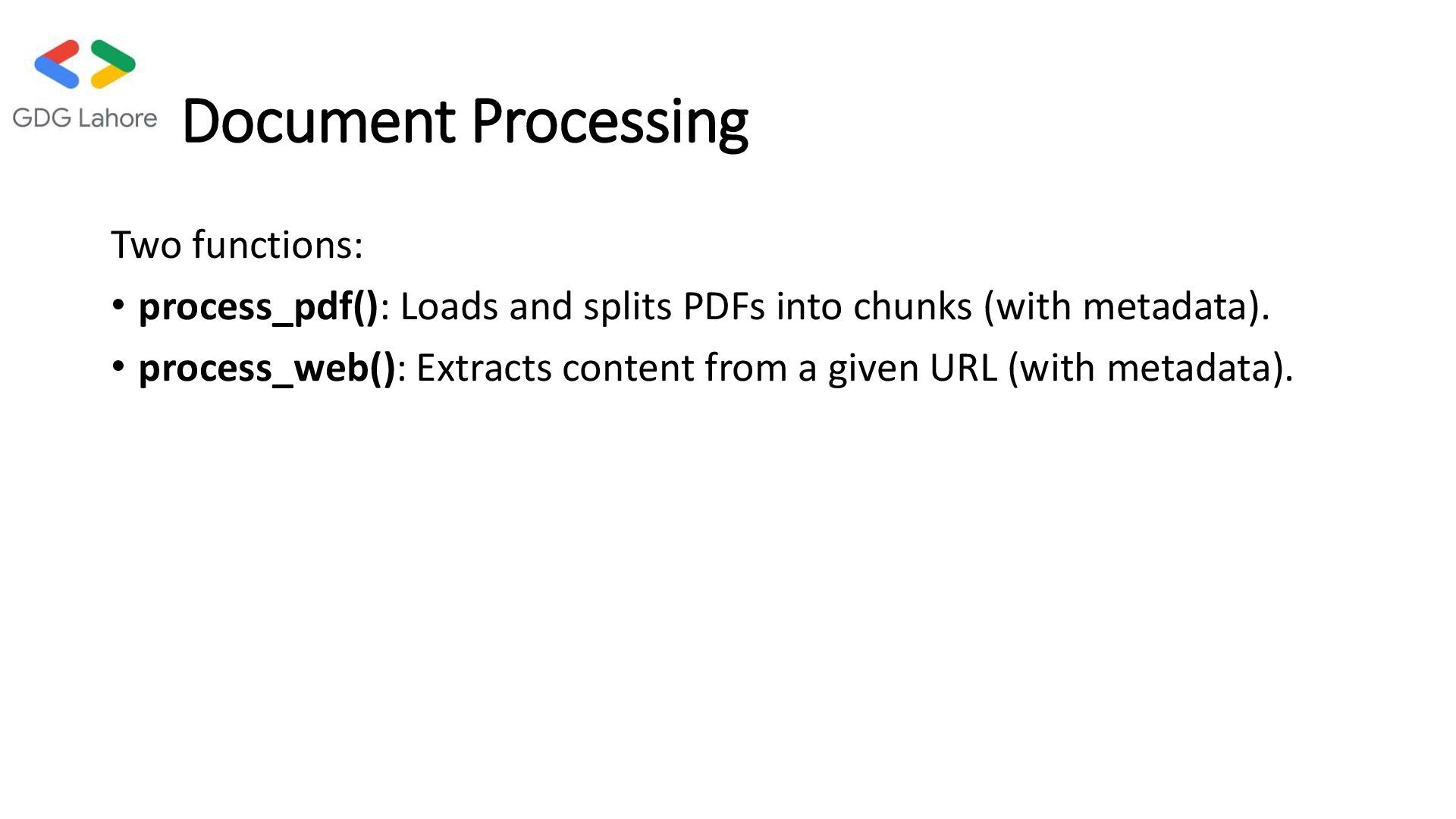 GDG Lahore

Document Processing

Two functions:

• process_pdf(): Loads and splits PDFs into chunks (with metadata).

• process_web(): Extracts content from a given URL (with metadata).